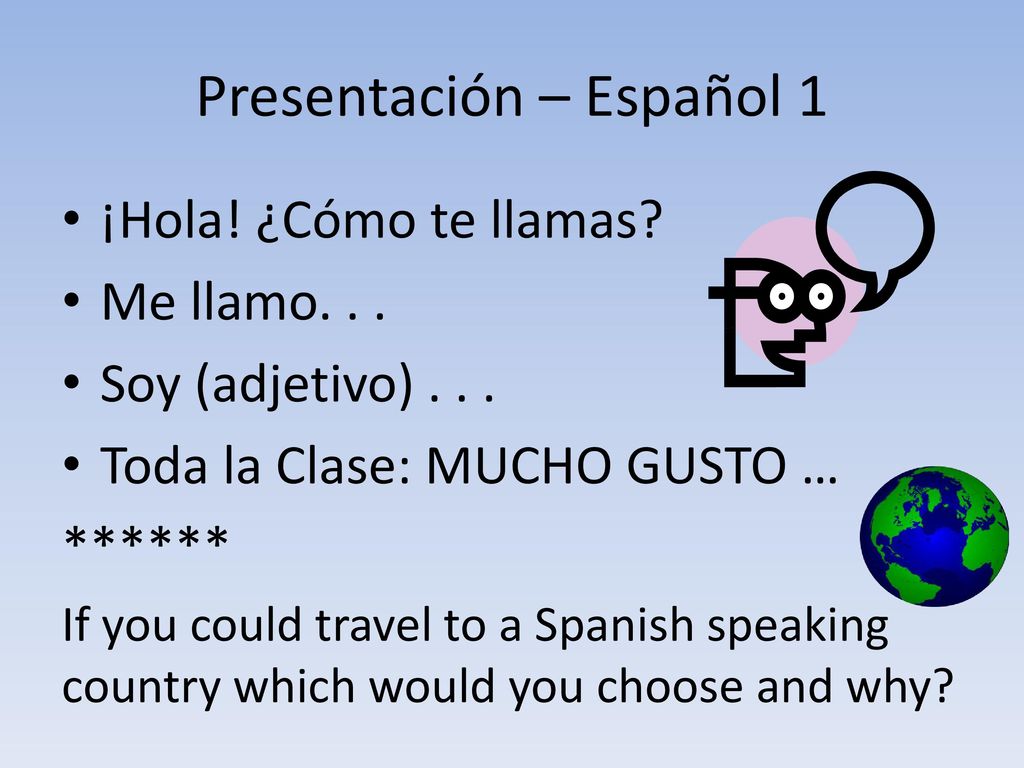 Presentación – Español 1

• ¡Hola! ¿Cómo te llamas?
• Me llamo. . .
• Soy (adjetivo) . . .
• Toda la Clase: MUCHO GUSTO …

******

If you could travel to a Spanish speaking country which would you choose and why?